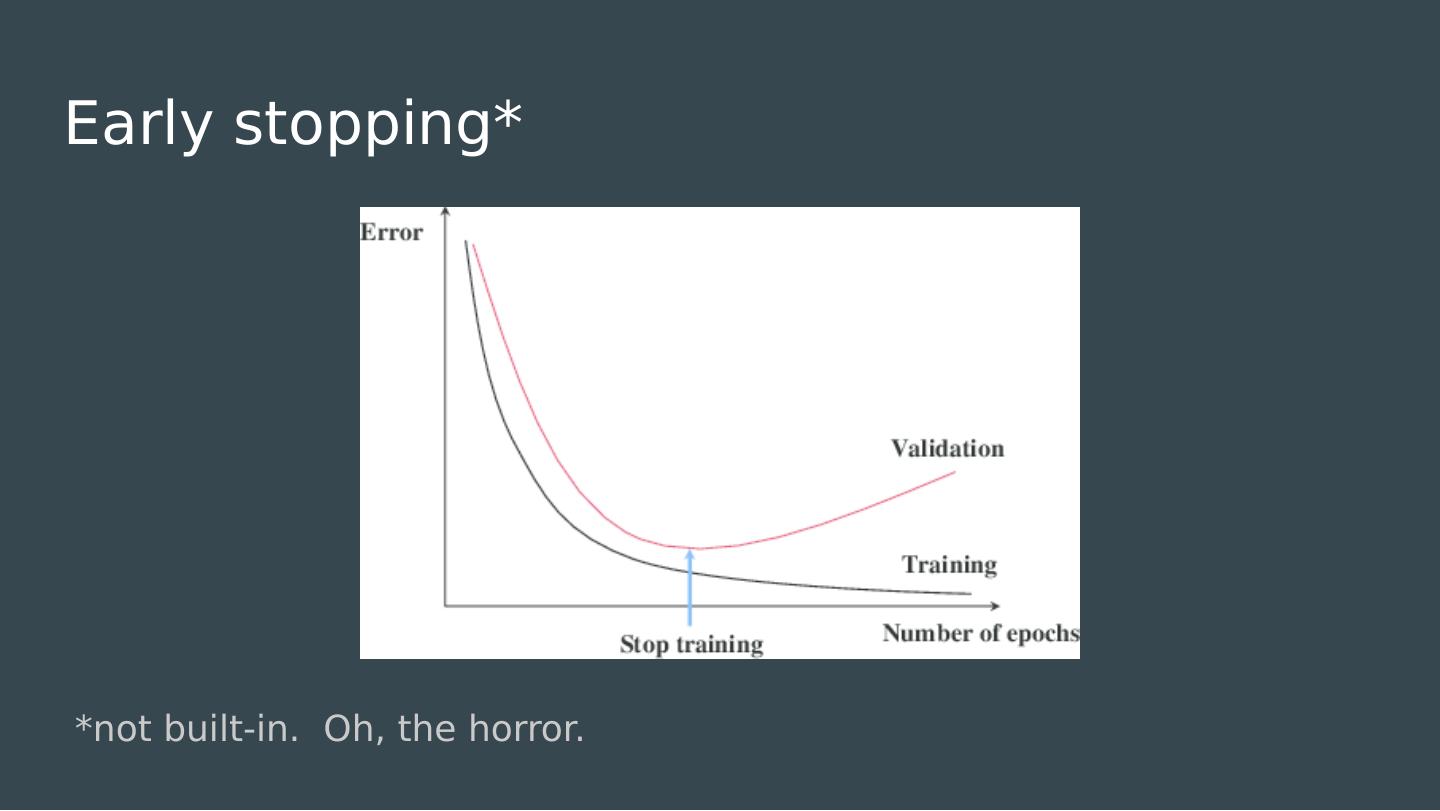 Early stopping*

Error

Validation

Training

Stop training

Number of epochs

*not built-in. Oh, the horror.